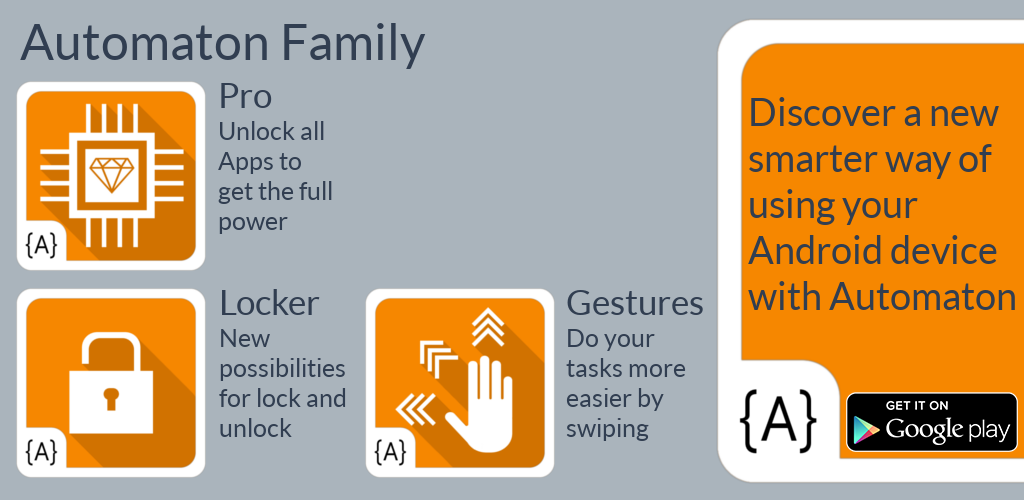 Automaton Family

{A}

Pro
Unlock all Apps to get the full power

{A}

Locker
New possibilities for lock and unlock

{A}

Gestures
Do your tasks more easier by swiping

Discover a new smarter way of using your Android device with Automaton

{A}

GET IT ON
Google play